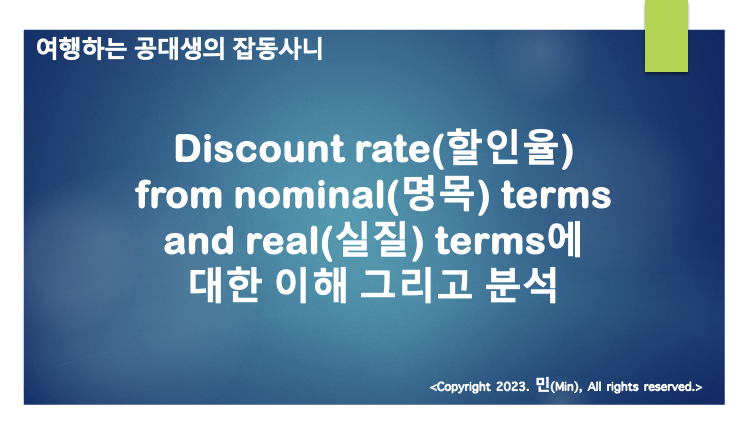 여행하는 공대생의 잡동사니

Discount rate(할인율) from nominal(명목) terms and real(실질) terms에 대한 이해 그리고 분석

<Copyright 2023. 민(Min), All rights reserved.>